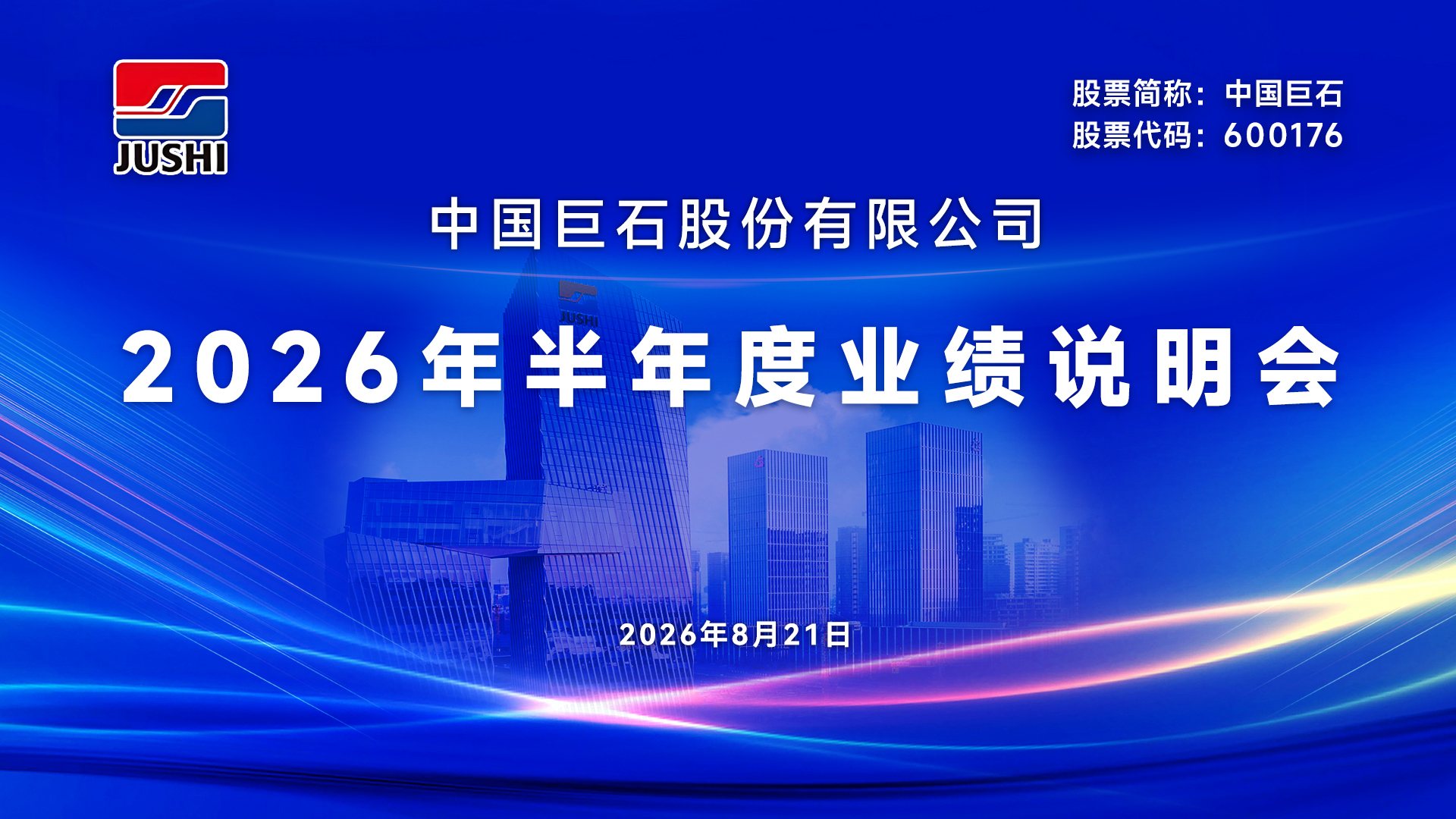 JUSHI

股票简称：中国巨石
股票代码：600176

中国巨石股份有限公司

JUSHI

2026年半年度业绩说明会

2026年8月21日